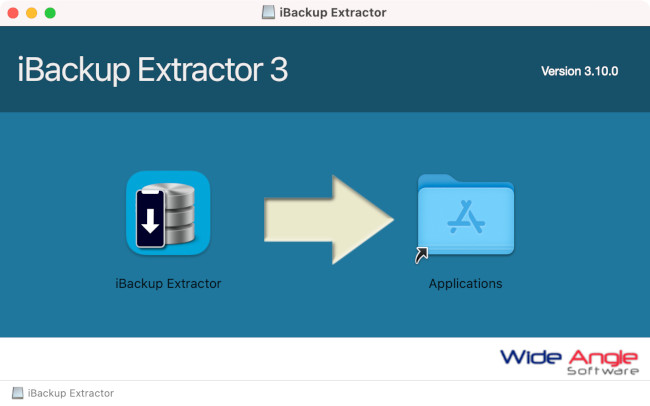 iBackup Extractor

iBackup Extractor 3

Version 3.10.0

iBackup Extractor

Applications

Wide Angle Software

iBackup Extractor